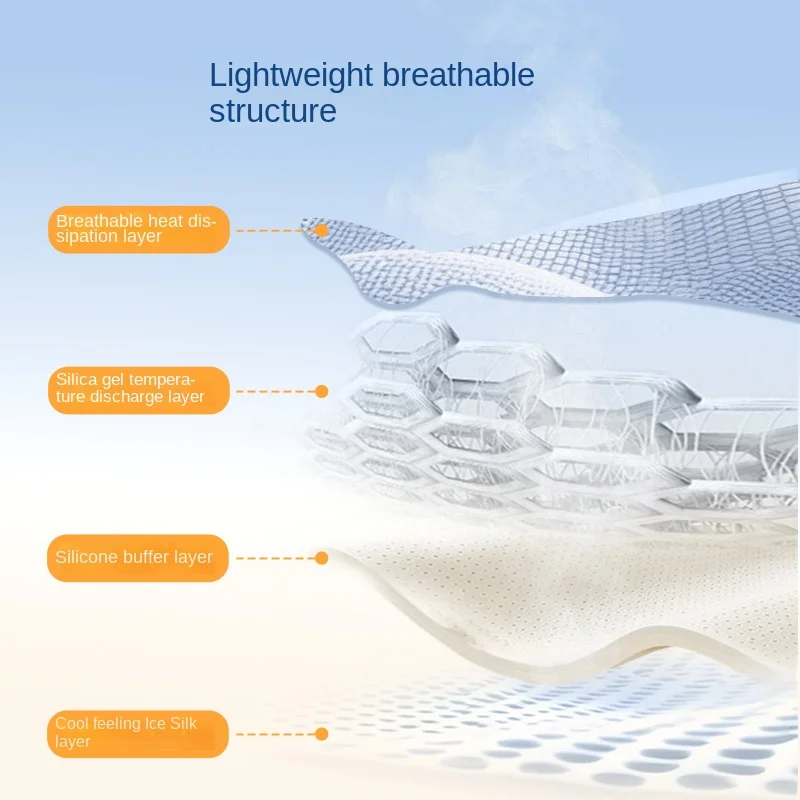 Lightweight breathable structure

Breathable heat dissipation layer

Silica gel temperature discharge layer

Silicone buffer layer

Cool feeling Ice Silk layer